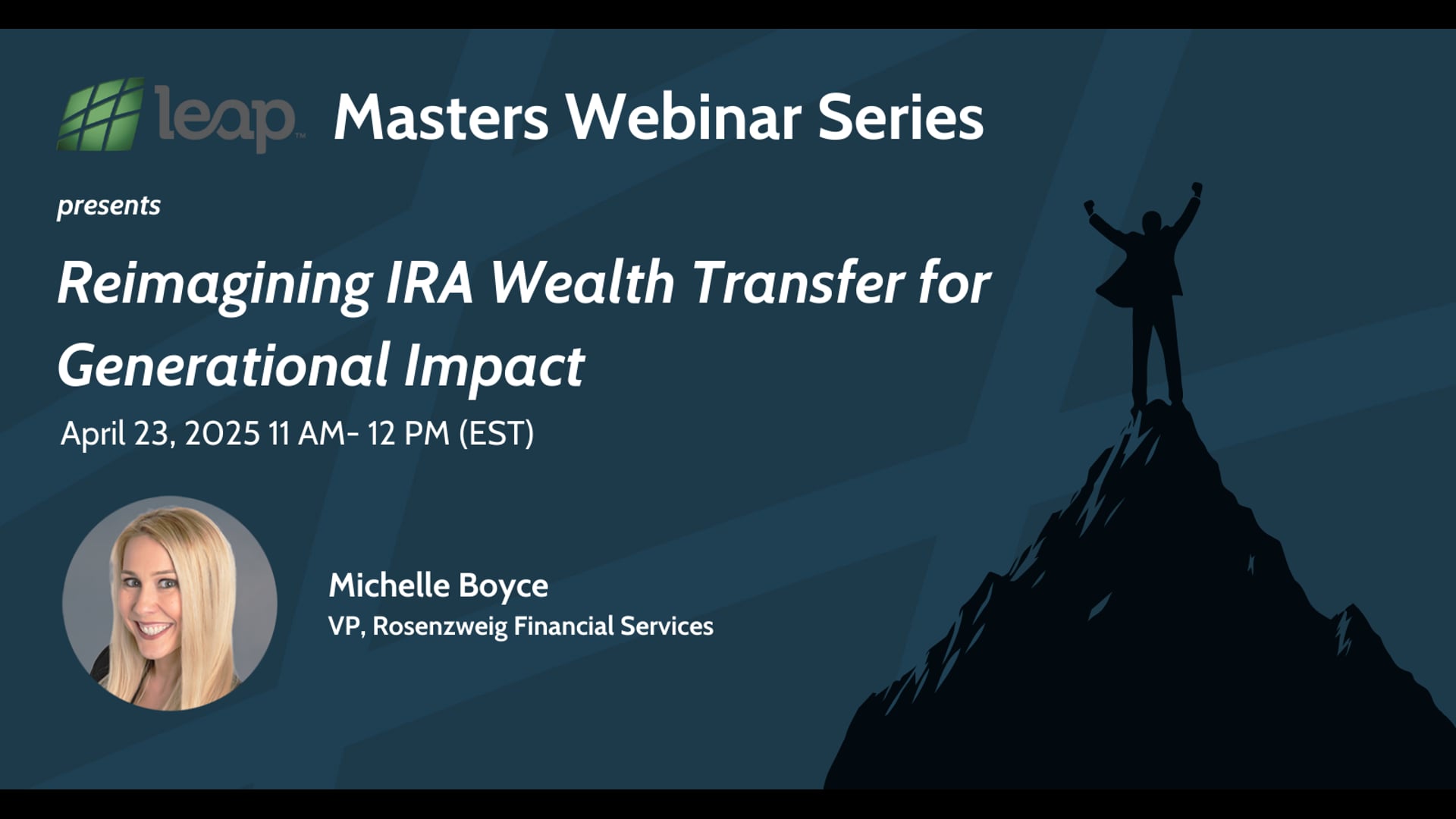 leap™ Masters Webinar Series

presents

Reimagining IRA Wealth Transfer for Generational Impact

April 23, 2025 11 AM- 12 PM (EST)

Michelle Boyce
VP, Rosenzweig Financial Services